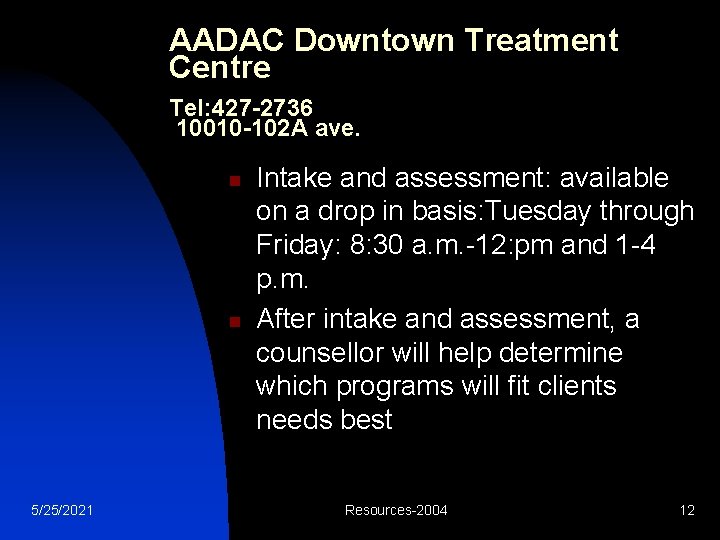 AADAC Downtown Treatment Centre

Tel:427-2736
10010-102A ave.

- Intake and assessment: available on a drop in basis:Tuesday through Friday: 8:30 a.m.-12:pm and 1-4 p.m.
- After intake and assessment, a counsellor will help determine which programs will fit clients needs best

5/25/2021 Resources-2004 12